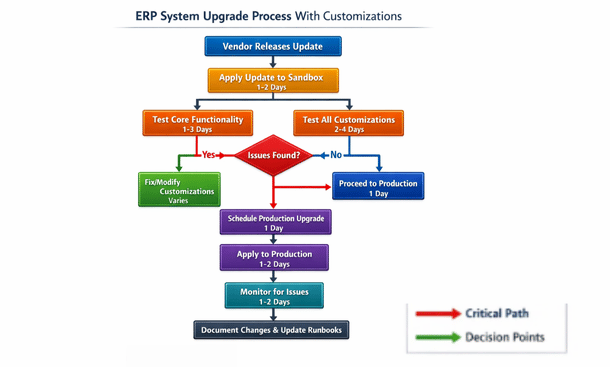 ERP System Upgrade Process With Customizations

Vendor Releases Update

Apply Update to Sandbox
1-2 Days

Test Core Functionality
1-3 Days

Test All Customizations
2-4 Days

Yes

Issues Found?

No

Fix/Modify Customizations
Varies

Proceed to Production
1 Day

Schedule Production Upgrade
1 Day

Apply to Production
1-2 Days

Monitor for Issues
1-2 Days

Document Changes & Update Runbooks

Critical Path

Decision Points